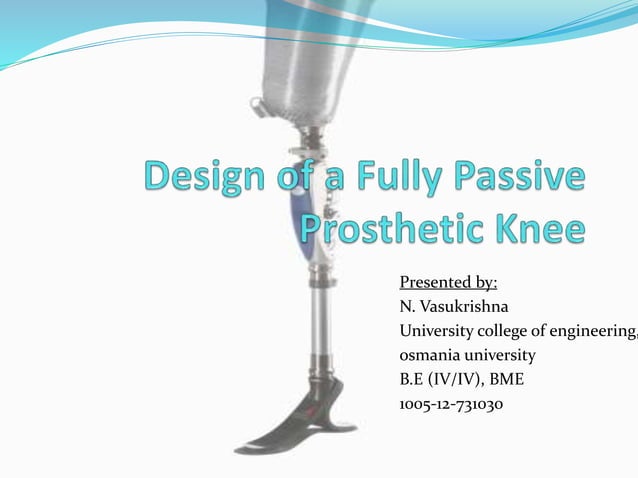 Design of a Fully Passive Prosthetic Knee

Presented by:
N. Vasukrishna
University college of engineering,
osmania university
B.E (IV/IV), BME
1005-12-731030